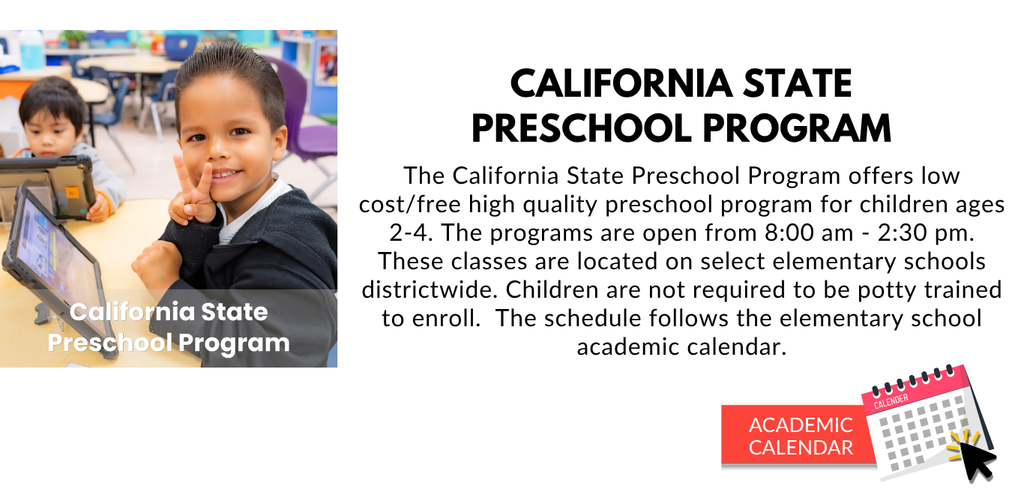 California State Preschool Program

CALIFORNIA STATE PRESCHOOL PROGRAM

The California State Preschool Program offers low cost/free high quality preschool program for children ages 2-4. The programs are open from 8:00 am - 2:30 pm. These classes are located on select elementary schools districtwide. Children are not required to be potty trained to enroll. The schedule follows the elementary school academic calendar.

ACADEMIC CALENDAR

CALENDER